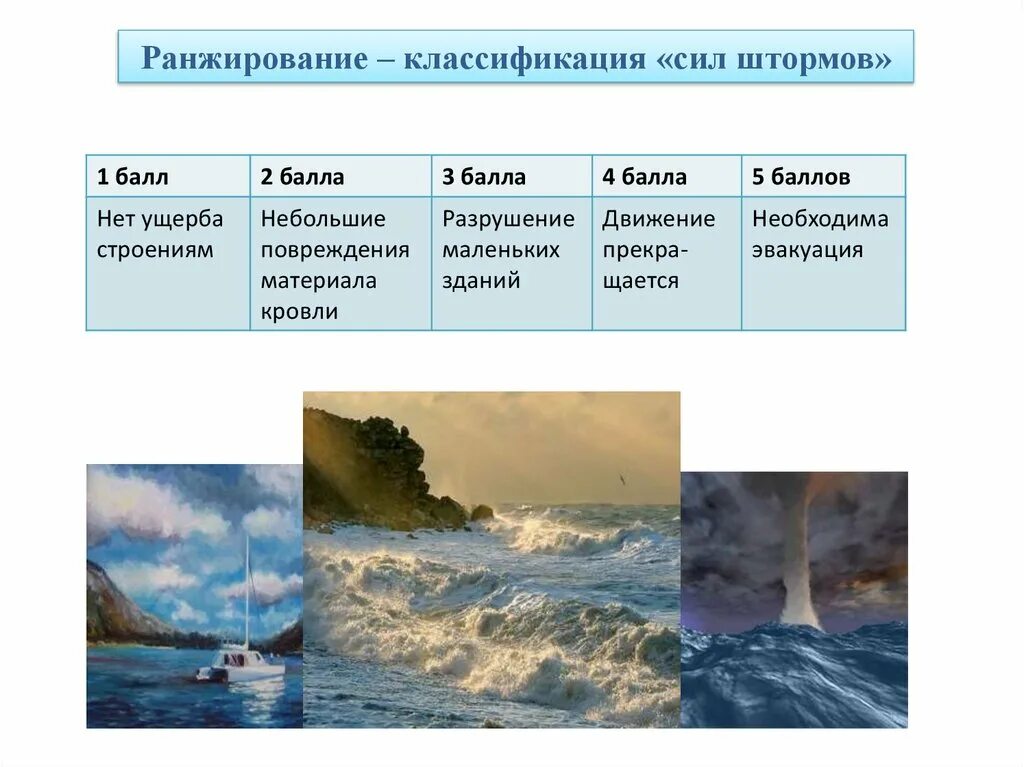 Ранжирование – классификация «сил штормов»

| 1 балл | 2 балла | 3 балла | 4 балла | 5 баллов |
|---|---|---|---|---|
| Нет ущерба строениям | Небольшие повреждения материала кровли | Разрушение маленьких зданий | Движение прекращается | Необходима эвакуация |